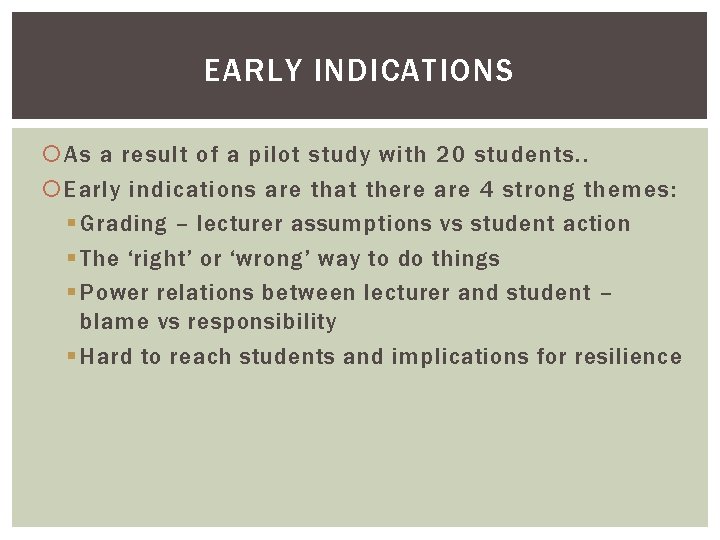 EARLY INDICATIONS

As a result of a pilot study with 20 students..

Early indications are that there are 4 strong themes:

Grading – lecturer assumptions vs student action

The ‘right’ or ‘wrong’ way to do things

Power relations between lecturer and student – blame vs responsibility

Hard to reach students and implications for resilience